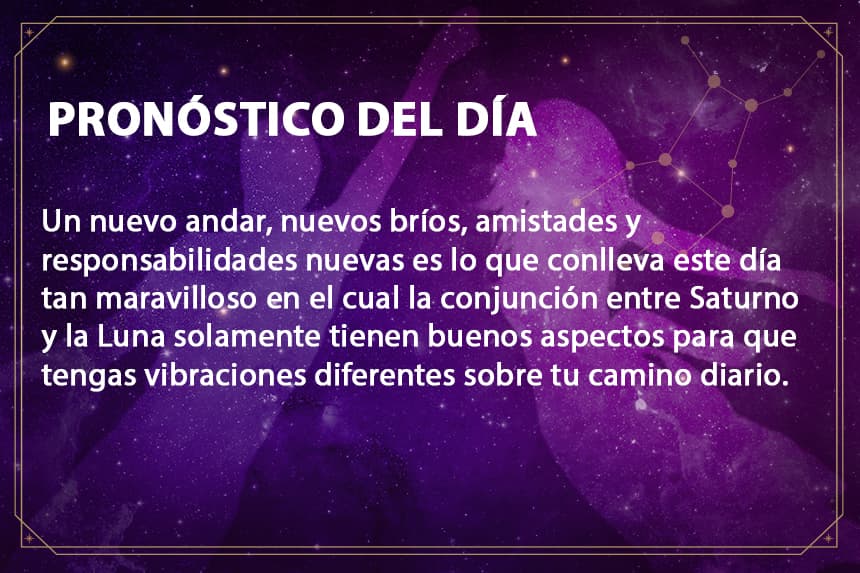 PRONÓSTICO DEL DÍA

Un nuevo andar, nuevos bríos, amistades y responsabilidades nuevas es lo que conlleva este día tan maravilloso en el cual la conjunción entre Saturno y la Luna solamente tienen buenos aspectos para que tengas vibraciones diferentes sobre tu camino diario.